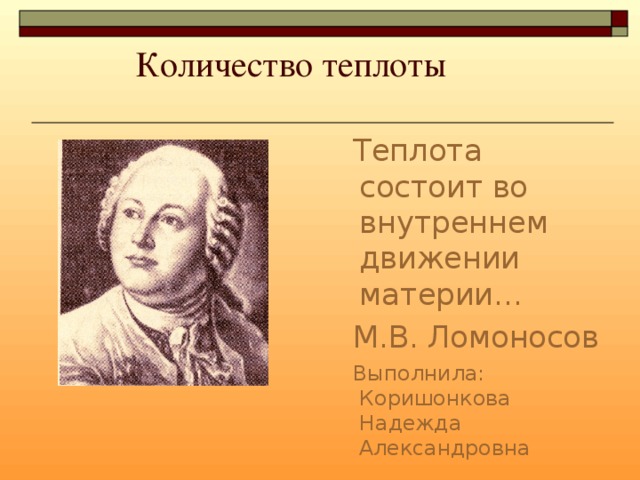 Количество теплоты

Теплота состоит во внутреннем движении материи…

М.В. Ломоносов

Выполнила: Коришонкова Надежда Александровна